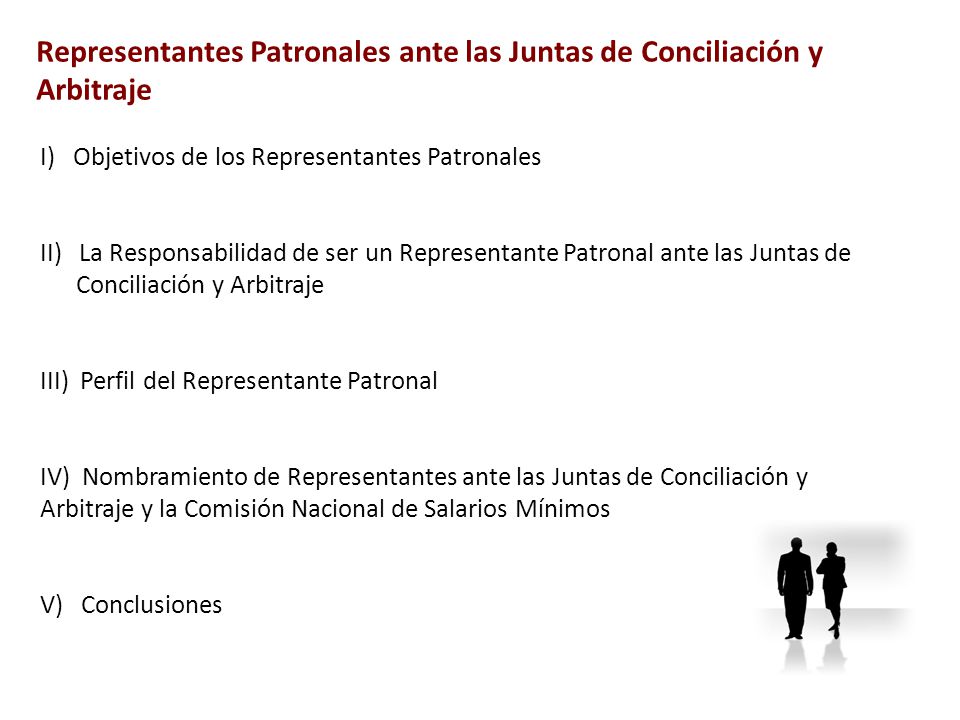 Representantes Patronales ante las Juntas de Conciliación y Arbitraje

I) Objetivos de los Representantes Patronales

II) La Responsabilidad de ser un Representante Patronal ante las Juntas de Conciliación y Arbitraje

III) Perfil del Representante Patronal

IV) Nombramiento de Representantes ante las Juntas de Conciliación y Arbitraje y la Comisión Nacional de Salarios Mínimos

V) Conclusiones